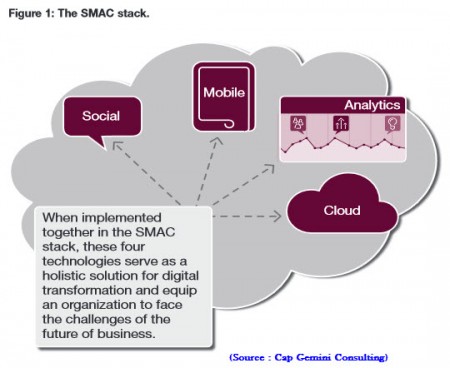 Figure 1: The SMAC stack.

Social

Mobile

Analytics

Cloud

When implemented together in the SMAC stack, these four technologies serve as a holistic solution for digital transformation and equip an organization to face the challenges of the future of business.

(Source : Cap Gemini Consulting)